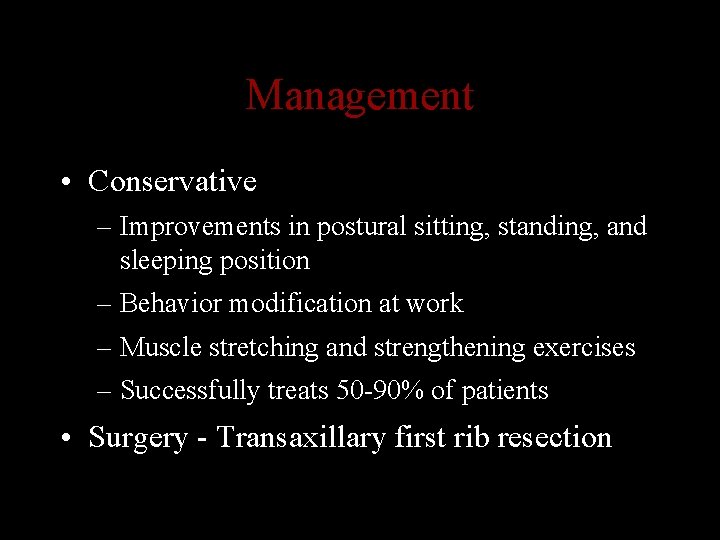 Management

• Conservative
– Improvements in postural sitting, standing, and sleeping position
– Behavior modification at work
– Muscle stretching and strengthening exercises
– Successfully treats 50-90% of patients
• Surgery - Transaxillary first rib resection